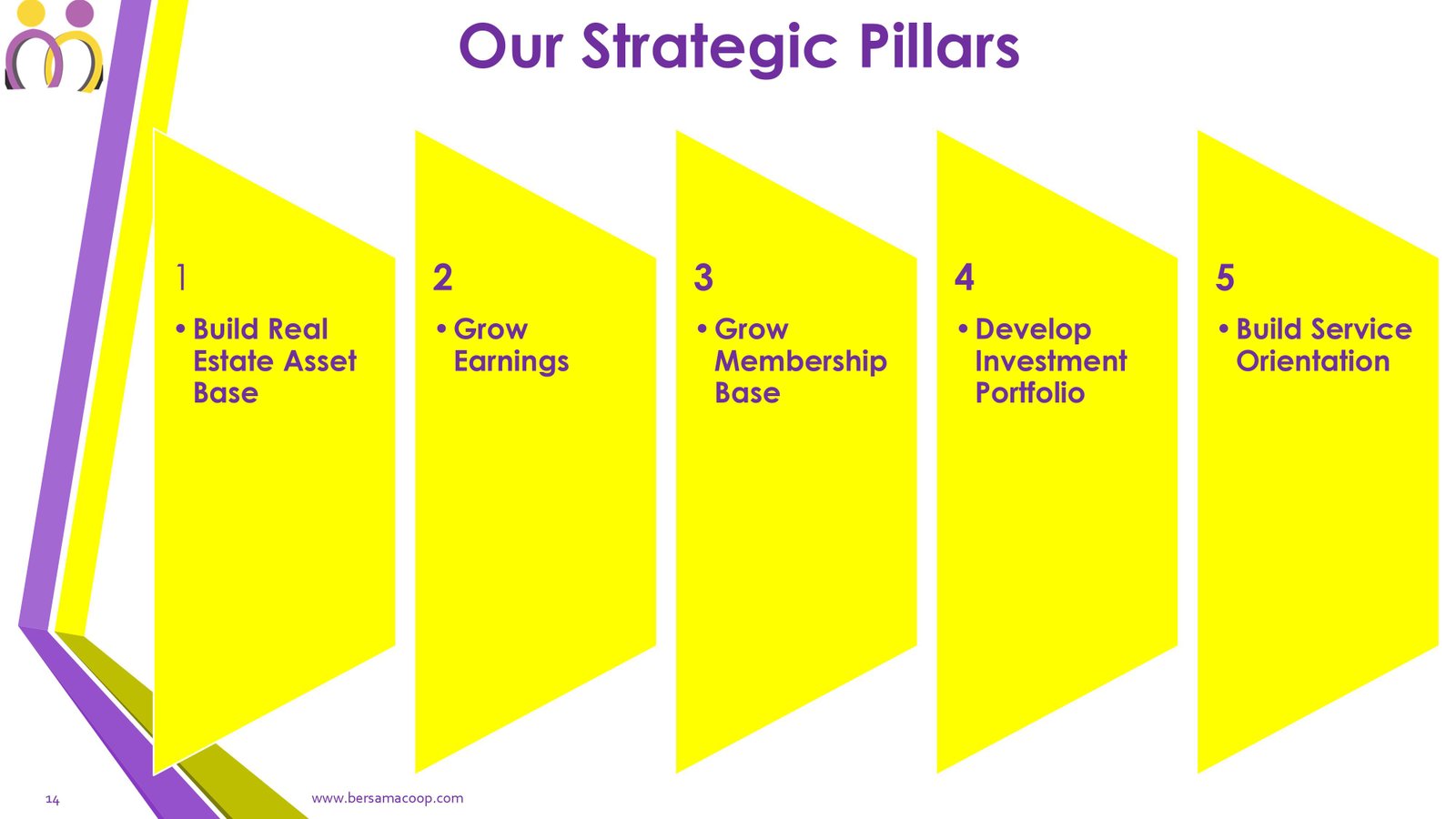 Our Strategic Pillars

1

• Build Real Estate Asset Base

2

• Grow Earnings

3

• Grow Membership Base

4

• Develop Investment Portfolio

5

• Build Service Orientation

14

www.bersamacoop.com